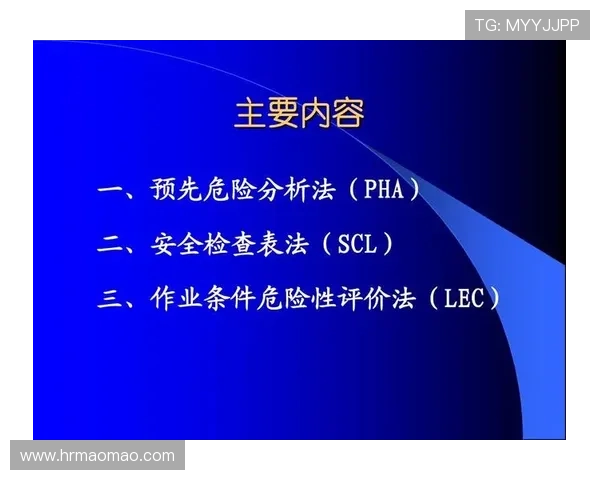 TG: MYYJJPP

主要内容

一、预先危险分析法（PHA）

二、安全检查表法（SCL）

三、作业条件危险性评价法（LEC）

www.hrmaomao.com